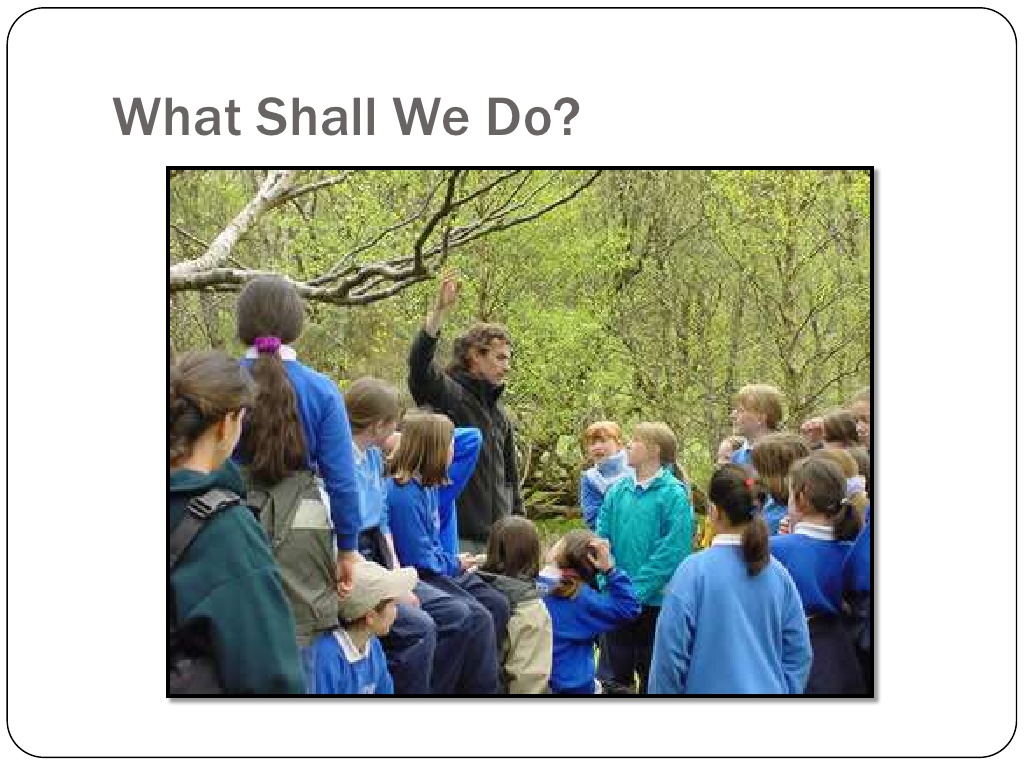 What Shall We Do?